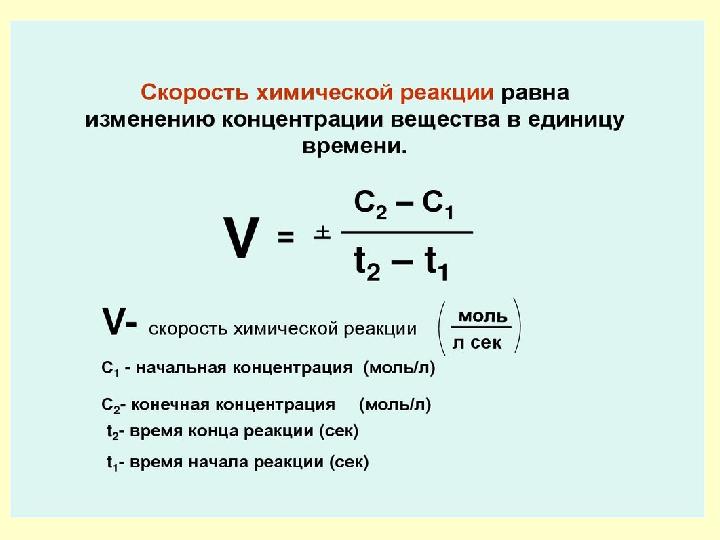 Скорость химической реакции равна изменению концентрации вещества в единицу времени.

$V = \pm \frac{C_2 - C_1}{t_2 - t_1}$

V- скорость химической реакции $\left(\frac{\text{моль}}{\text{л сек}}\right)$

$C_1$ - начальная концентрация (моль/л)

$C_2$- конечная концентрация (моль/л)

$t_2$- время конца реакции (сек)

$t_1$- время начала реакции (сек)